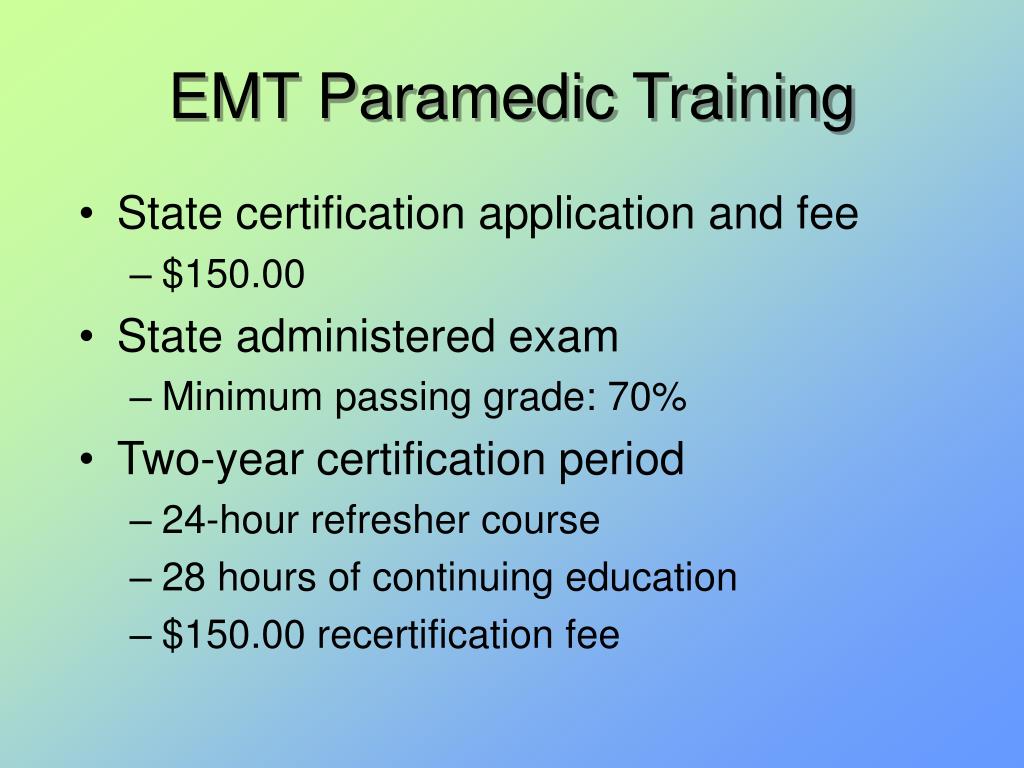 EMT Paramedic Training

• State certification application and fee
– \$150.00
• State administered exam
– Minimum passing grade: 70%
• Two-year certification period
– 24-hour refresher course
– 28 hours of continuing education
– \$150.00 recertification fee